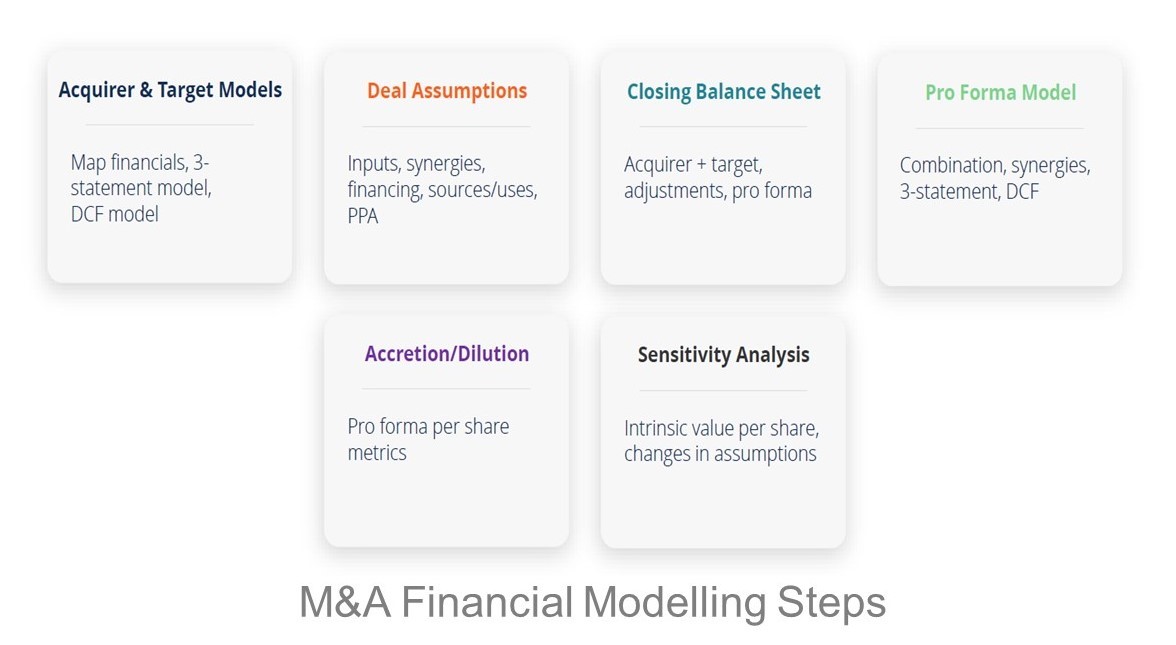 Acquirer & Target Models

Map financials, 3-statement model, DCF model

Deal Assumptions

Inputs, synergies, financing, sources/uses, PPA

Closing Balance Sheet

Acquirer + target, adjustments, pro forma

Pro Forma Model

Combination, synergies, 3-statement, DCF

Accretion/Dilution

Pro forma per share metrics

Sensitivity Analysis

Intrinsic value per share, changes in assumptions

M&A Financial Modelling Steps